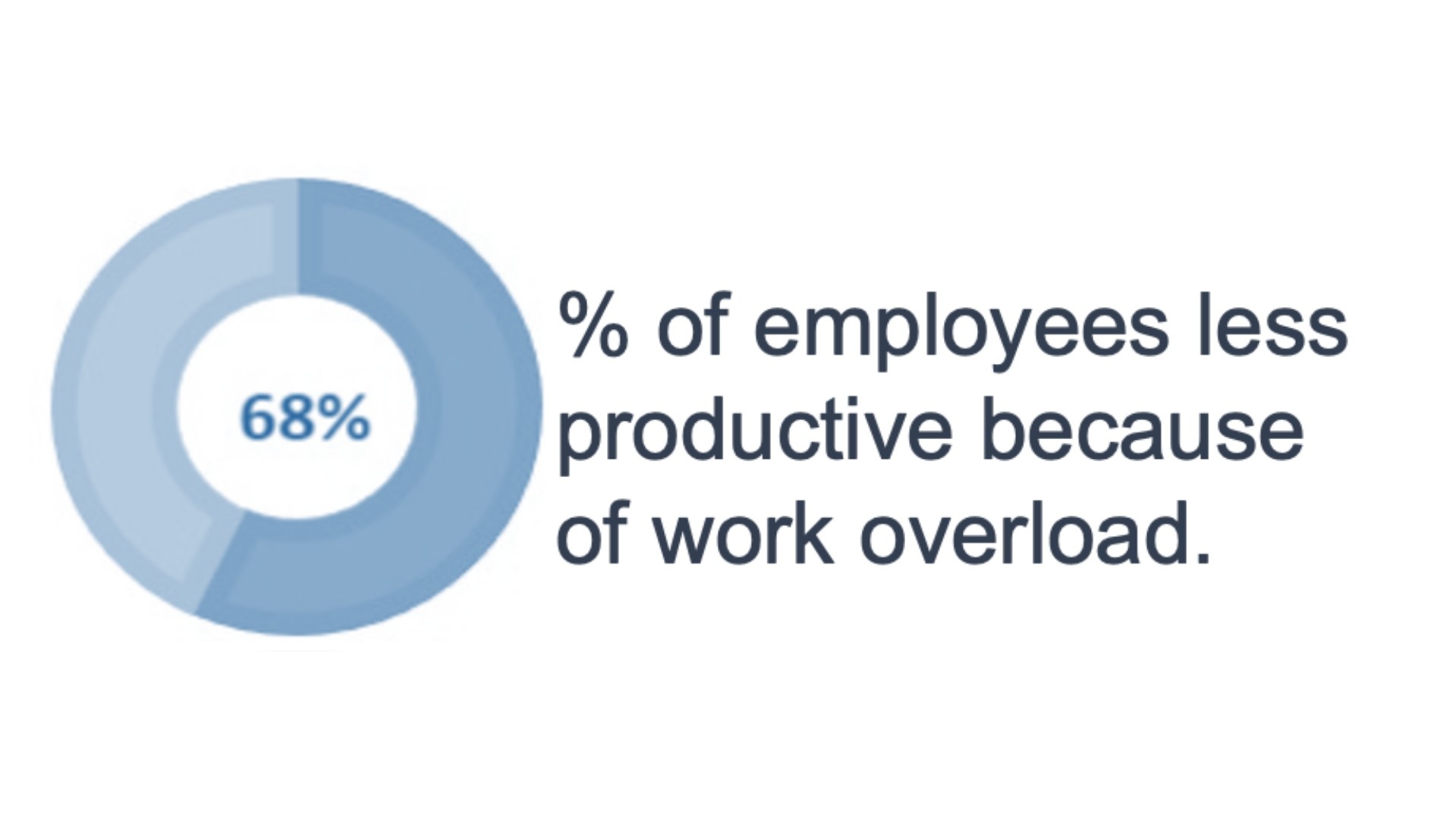 68%

% of employees less productive because of work overload.